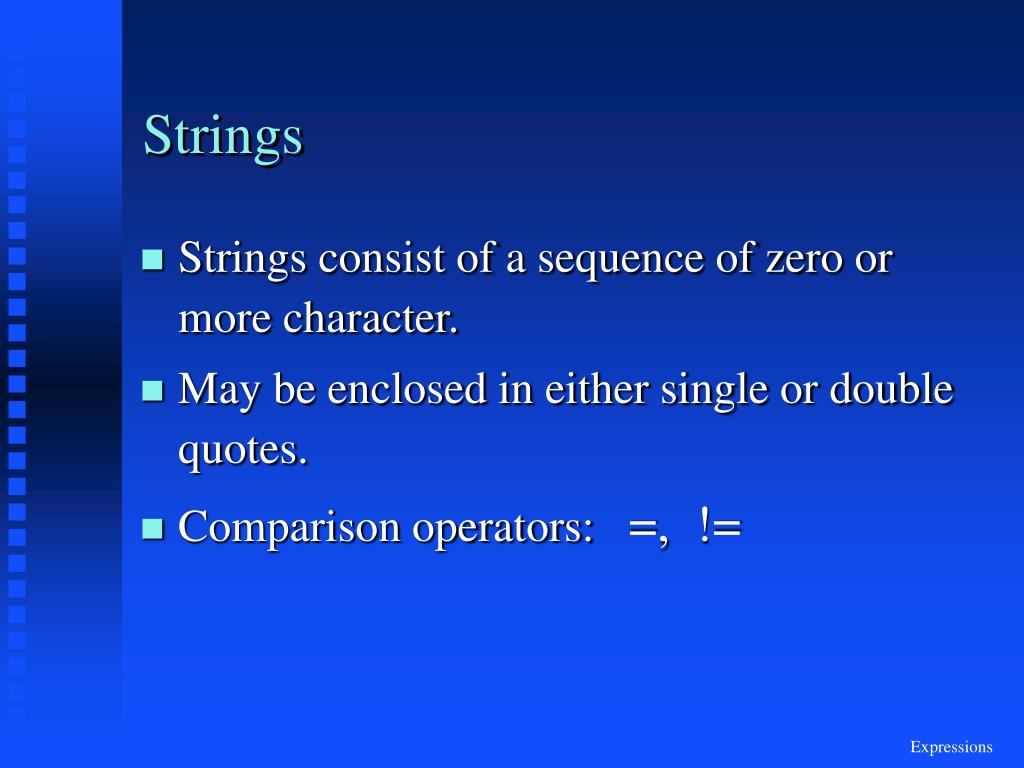 Strings

- Strings consist of a sequence of zero or more character.
- May be enclosed in either single or double quotes.
- Comparison operators: =, !=

Expressions